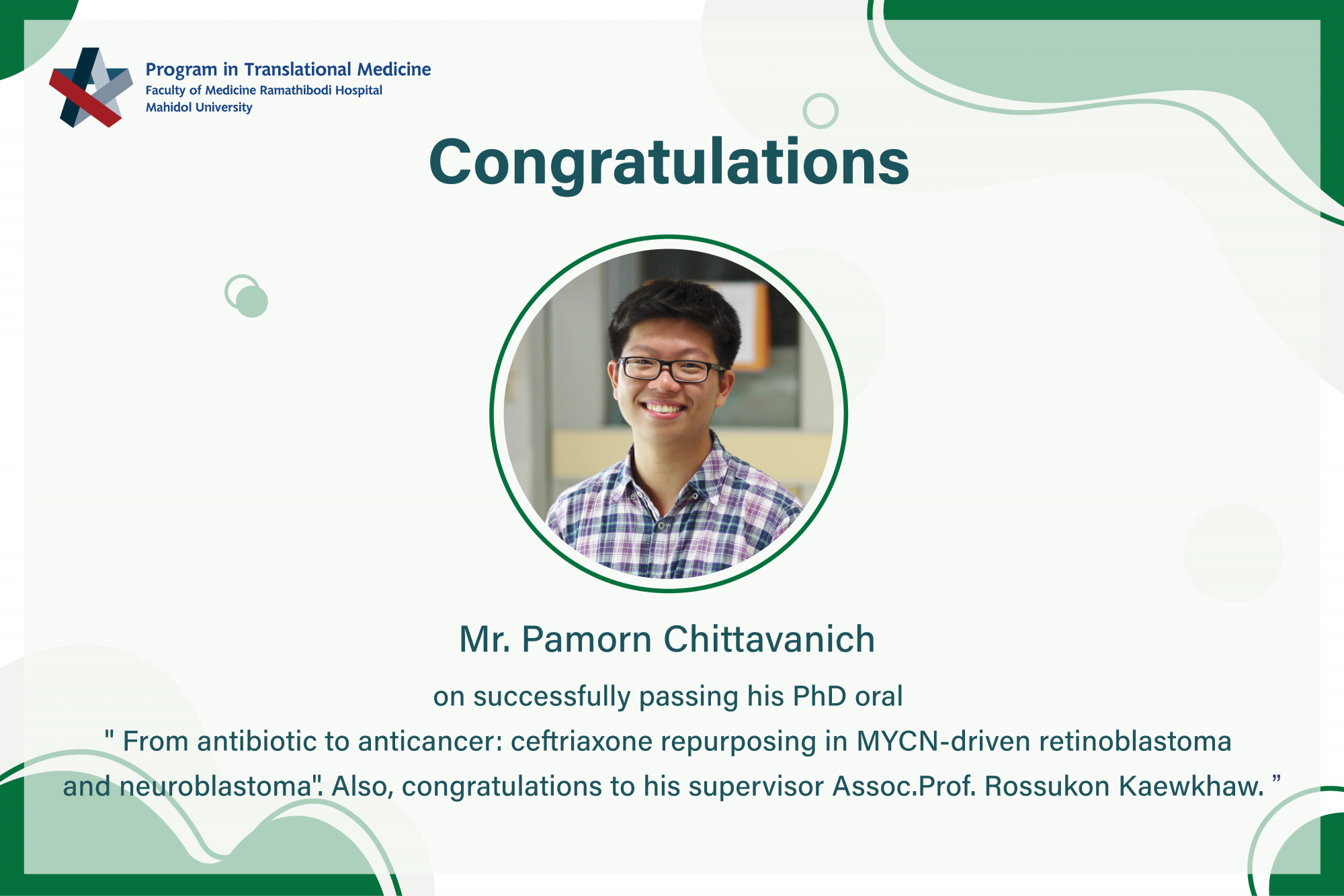 Program in Translational Medicine
Faculty of Medicine Ramathibodi Hospital
Mahidol University

Congratulations

Mr. Pamorn Chittavanich

on successfully passing his PhD oral
" From antibiotic to anticancer: ceftriaxone repurposing in MYCN-driven retinoblastoma and neuroblastoma". Also, congratulations to his supervisor Assoc.Prof. Rossukon Kaewkhaw. ”